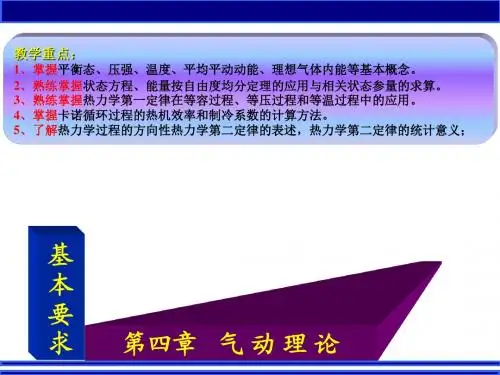 教学重点：
1、掌握平衡态、压强、温度、平均平动动能、理想气体内能等基本概念。
2、熟练掌握状态方程、能量按自由度均分定理的应用与相关状态参量的求算。
3、熟练掌握热力学第一定律在等容过程、等压过程和等温过程中的应用。
4、掌握卡诺循环过程的热机效率和制冷系数的计算方法。
5、了解热力学过程的方向性热力学第二定律的表述，热力学第二定律的统计意义；

基本要求

第四章 气动理论